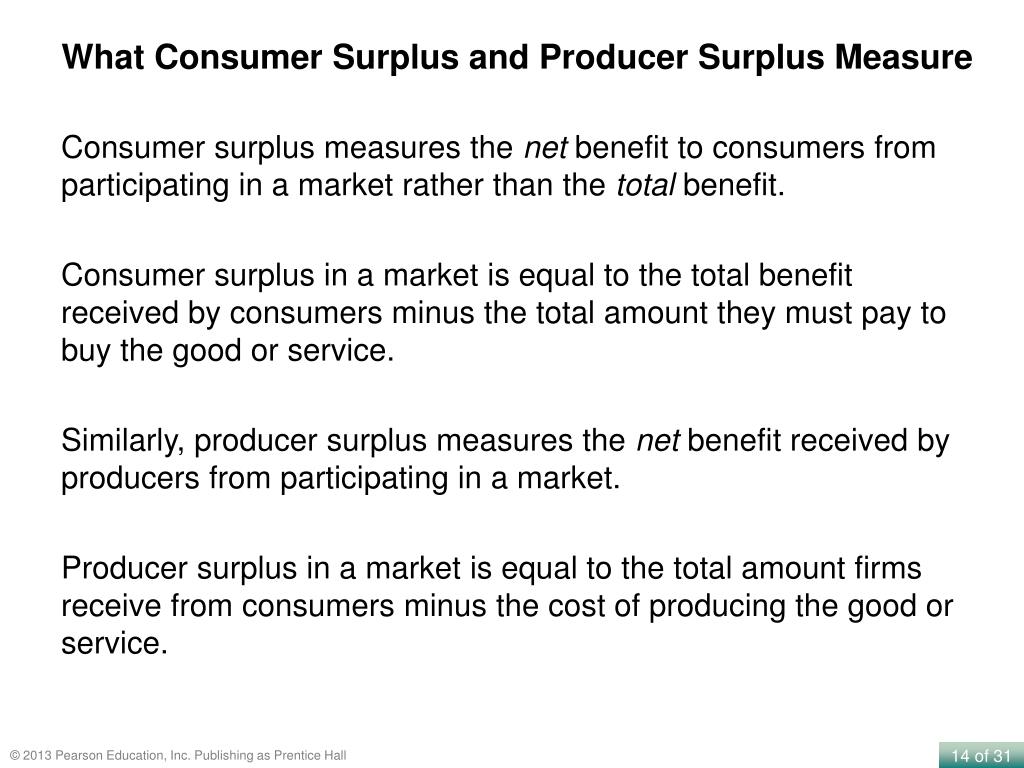 What Consumer Surplus and Producer Surplus Measure

Consumer surplus measures the net benefit to consumers from participating in a market rather than the total benefit.

Consumer surplus in a market is equal to the total benefit received by consumers minus the total amount they must pay to buy the good or service.

Similarly, producer surplus measures the net benefit received by producers from participating in a market.

Producer surplus in a market is equal to the total amount firms receive from consumers minus the cost of producing the good or service.

© 2013 Pearson Education, Inc. Publishing as Prentice Hall

14 of 31